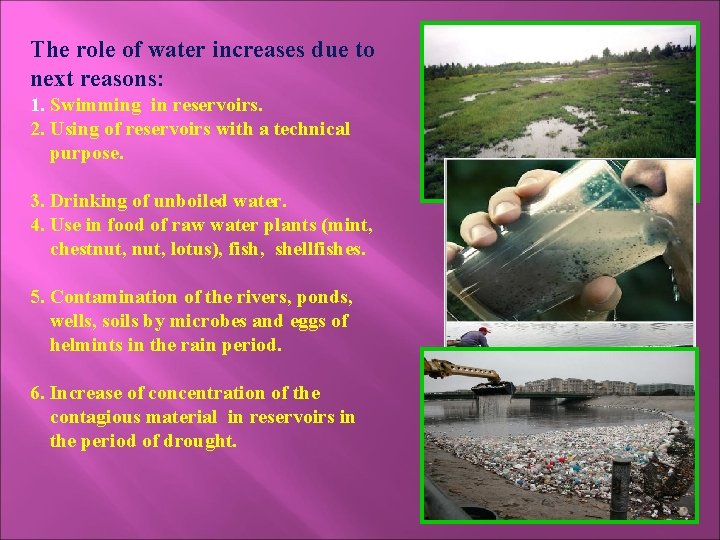 The role of water increases due to next reasons:

1. Swimming in reservoirs.
2. Using of reservoirs with a technical purpose.

3. Drinking of unboiled water.
4. Use in food of raw water plants (mint, chestnut, nut, lotus), fish, shellfishes.

5. Contamination of the rivers, ponds, wells, soils by microbes and eggs of helmints in the rain period.

6. Increase of concentration of the contagious material in reservoirs in the period of drought.